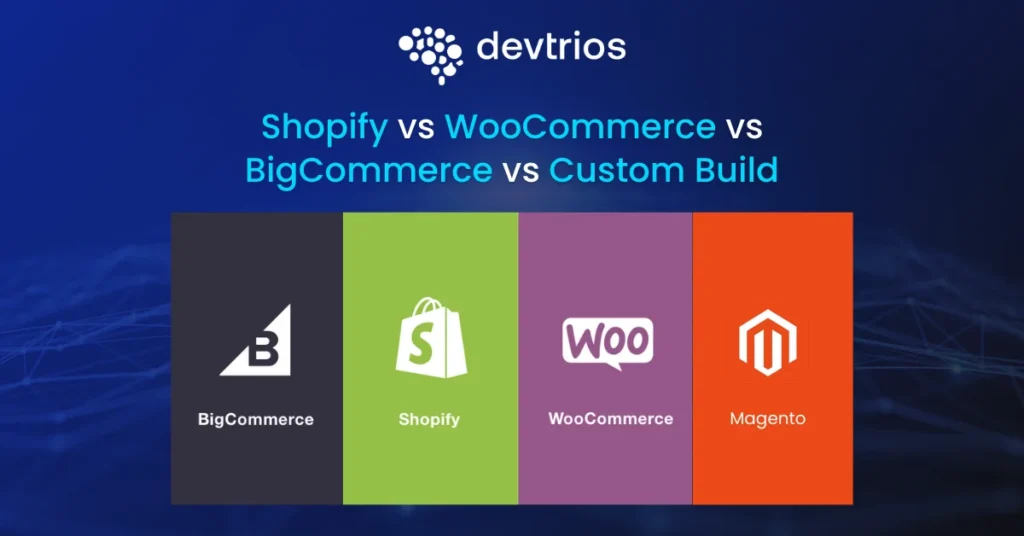 devtrios

Shopify vs WooCommerce vs BigCommerce vs Custom Build

B

BigCommerce

S

Shopify

Woo

WooCommerce

Magento